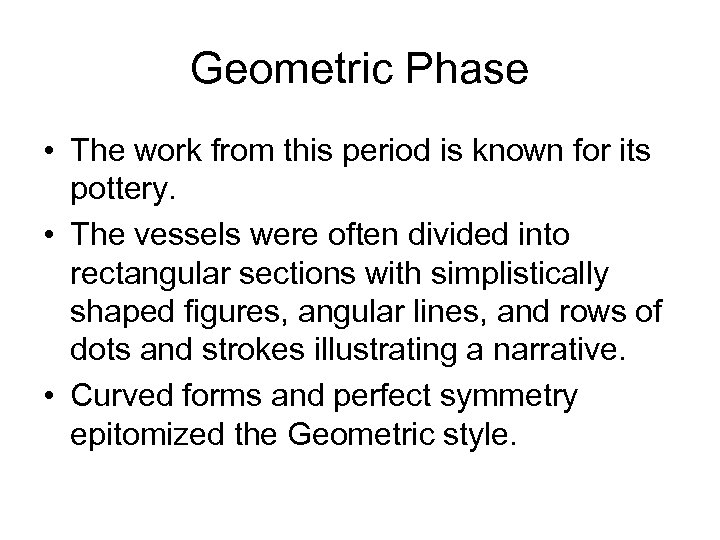 Geometric Phase

• The work from this period is known for its pottery.

• The vessels were often divided into rectangular sections with simplistically shaped figures, angular lines, and rows of dots and strokes illustrating a narrative.

• Curved forms and perfect symmetry epitomized the Geometric style.